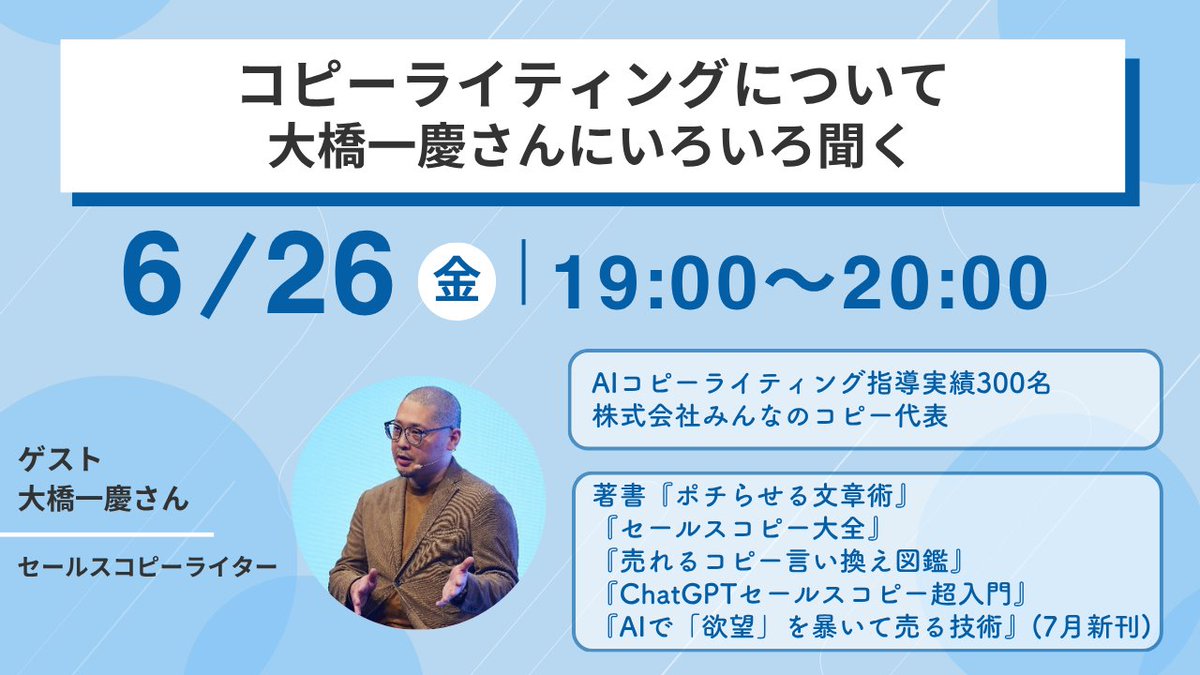 コピーライティングについて
大橋一慶さんにいろいろ聞く

6/26 金 | 19:00〜20:00

ゲスト
大橋一慶さん

セールスコピーライター

AIコピーライティング指導実績300名
株式会社みんなのコピー代表

著書『ポチらせる文章術』
『セールスコピー大全』
『売れるコピー言い換え図鑑』
『ChatGPTセールスコピー超入門』
『AIで「欲望」を暴いて売る技術』(7月新刊)